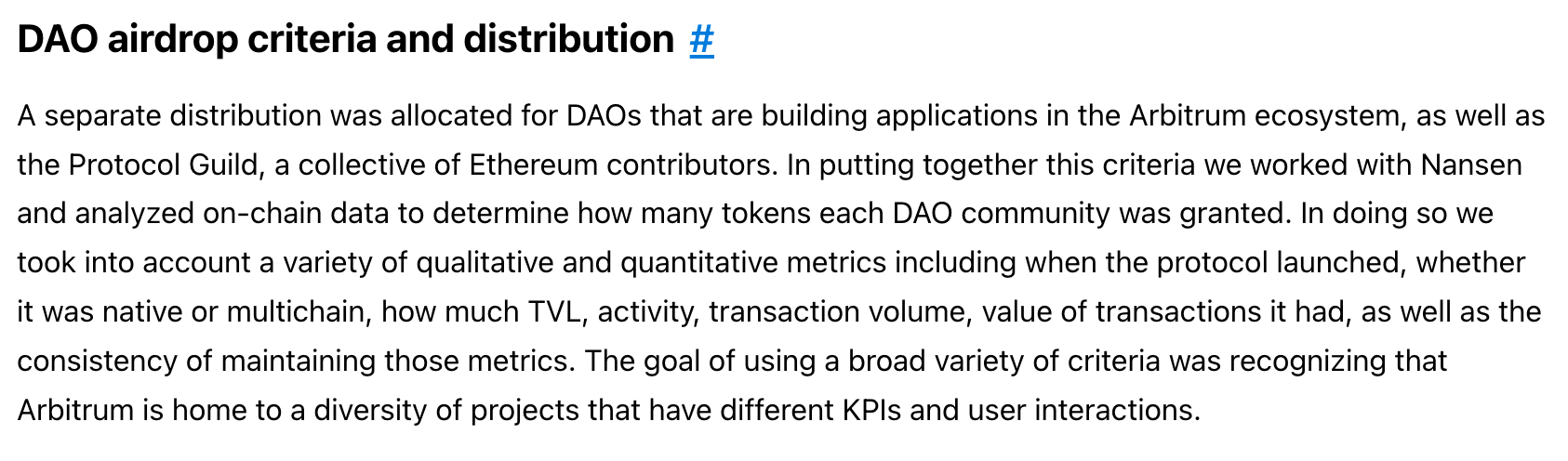 DAO airdrop criteria and distribution #

A separate distribution was allocated for DAOs that are building applications in the Arbitrum ecosystem, as well as the Protocol Guild, a collective of Ethereum contributors. In putting together this criteria we worked with Nansen and analyzed on-chain data to determine how many tokens each DAO community was granted. In doing so we took into account a variety of qualitative and quantitative metrics including when the protocol launched, whether it was native or multichain, how much TVL, activity, transaction volume, value of transactions it had, as well as the consistency of maintaining those metrics. The goal of using a broad variety of criteria was recognizing that Arbitrum is home to a diversity of projects that have different KPIs and user interactions.